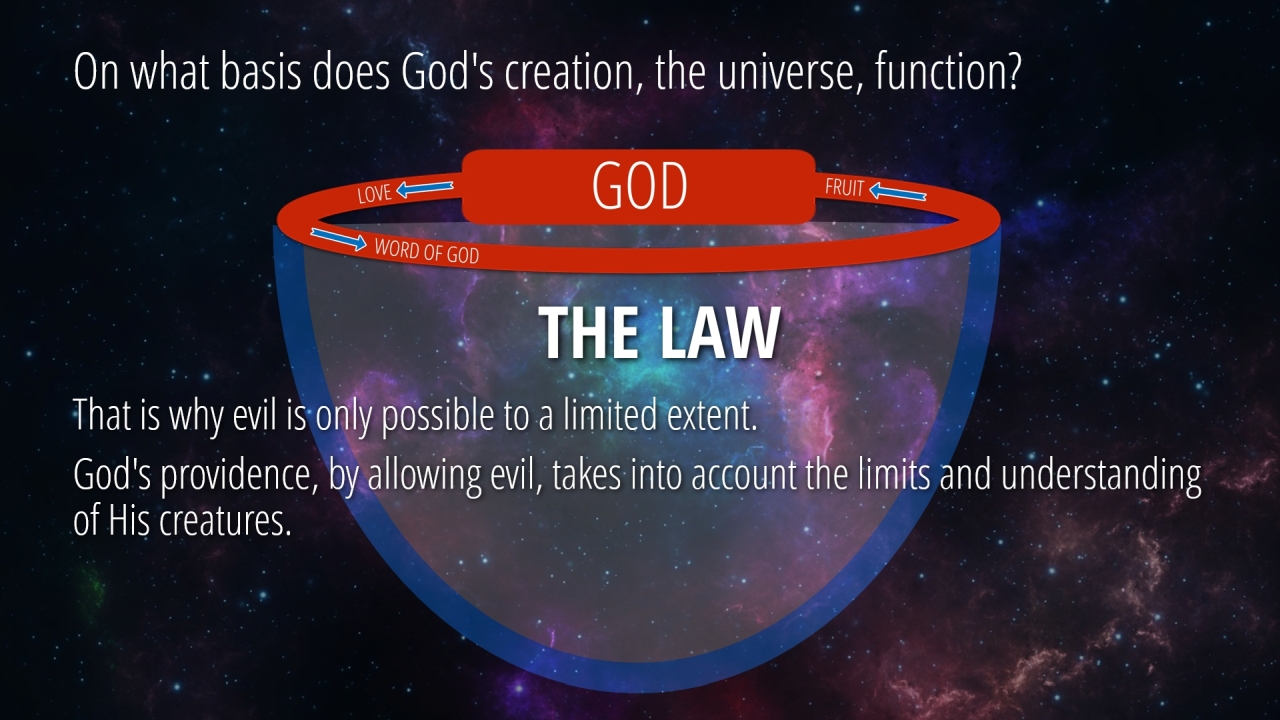 On what basis does God's creation, the universe, function?

LOVE

GOD

FRUIT

WORD OF GOD

THE LAW

That is why evil is only possible to a limited extent.

God's providence, by allowing evil, takes into account the limits and understanding of His creatures.